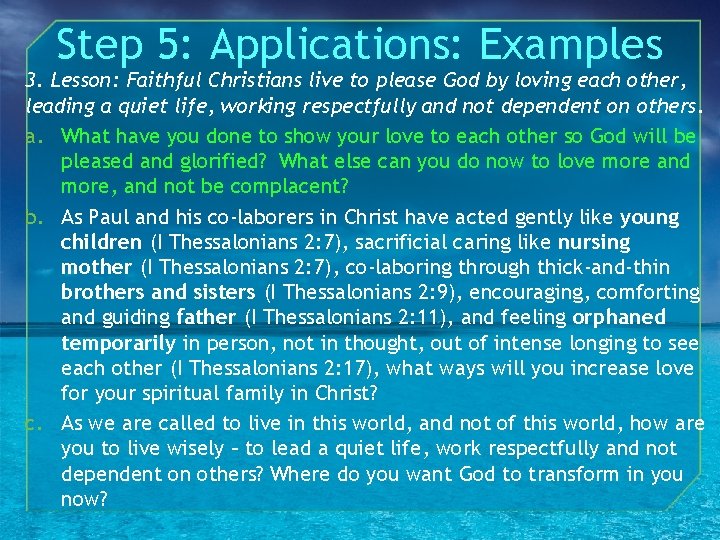 Step 5: Applications: Examples

3. Lesson: Faithful Christians live to please God by loving each other, leading a quiet life, working respectfully and not dependent on others.

a. What have you done to show your love to each other so God will be pleased and glorified? What else can you do now to love more and more, and not be complacent?

b. As Paul and his co-laborers in Christ have acted gently like young children (I Thessalonians 2:7), sacrificial caring like nursing mother (I Thessalonians 2:7), co-laboring through thick-and-thin brothers and sisters (I Thessalonians 2:9), encouraging, comforting and guiding father (I Thessalonians 2:11), and feeling orphaned temporarily in person, not in thought, out of intense longing to see each other (I Thessalonians 2:17), what ways will you increase love for your spiritual family in Christ?

c. As we are called to live in this world, and not of this world, how are you to live wisely – to lead a quiet life, work respectfully and not dependent on others? Where do you want God to transform in you now?